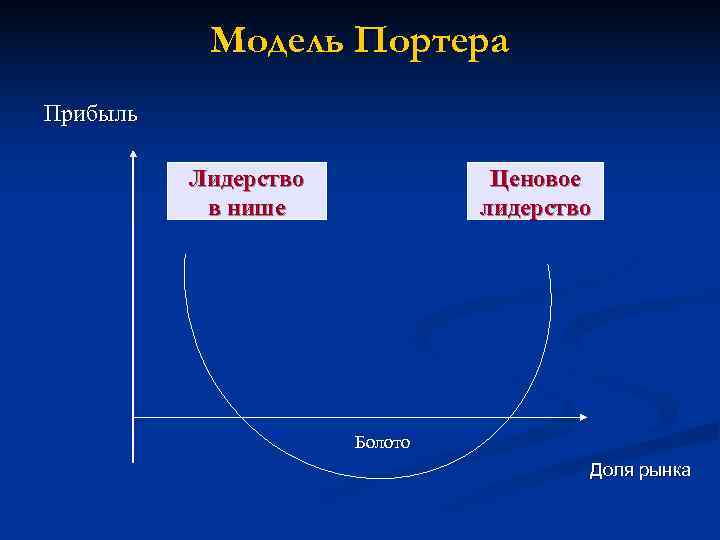 Модель Портера

Прибыль

Лидерство в нише

Ценовое лидерство

Болото

Доля рынка